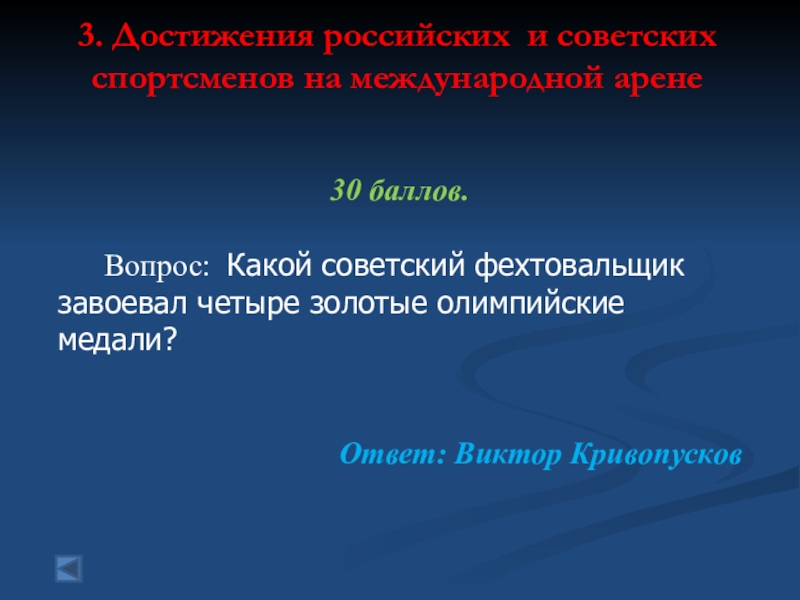 3. Достижения российских и советских спортсменов на международной арене

30 баллов.

Вопрос: Какой советский фехтовальщик завоевал четыре золотые олимпийские медали?

Ответ: Виктор Кривопусков